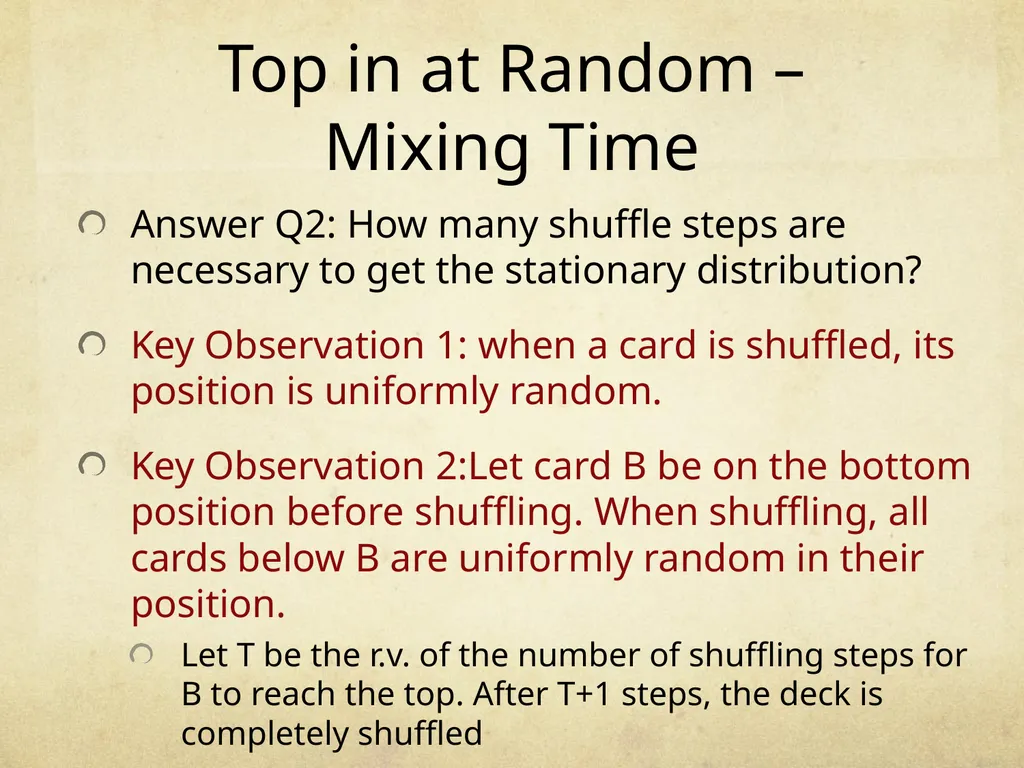 Top in at Random – Mixing Time

Answer Q2: How many shuffle steps are necessary to get the stationary distribution?

Key Observation 1: when a card is shuffled, its position is uniformly random.

Key Observation 2:Let card B be on the bottom position before shuffling. When shuffling, all cards below B are uniformly random in their position.

Let T be the r.v. of the number of shuffling steps for B to reach the top. After T+1 steps, the deck is completely shuffled